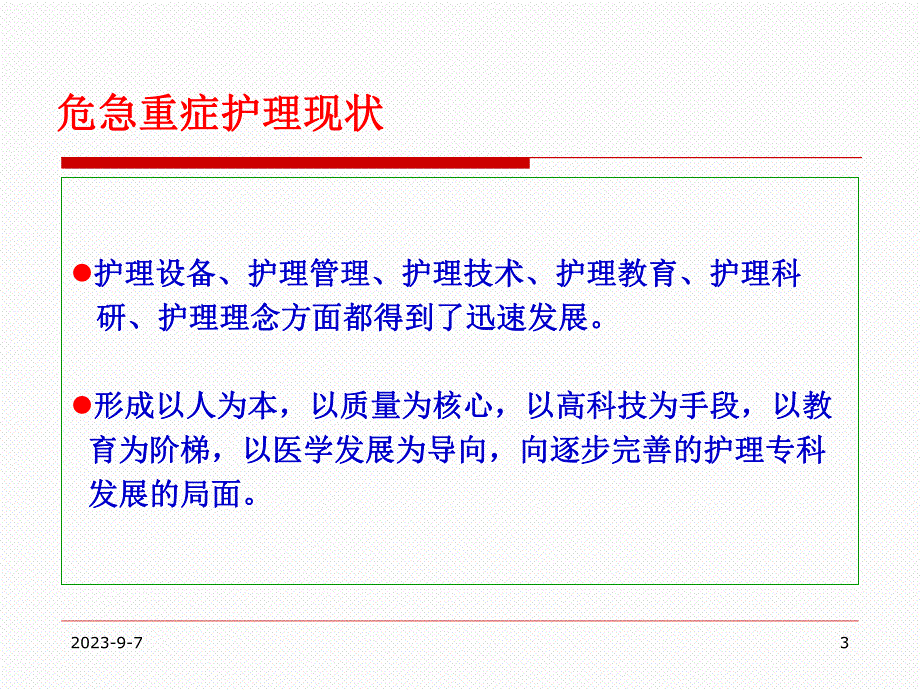 危急重症护理现状

●护理设备、护理管理、护理技术、护理教育、护理科研、护理理念方面都得到了迅速发展。

●形成以人为本，以质量为核心，以高科技为手段，以教育为阶梯，以医学发展为导向，向逐步完善的护理专科发展的局面。

2023-9-7

3